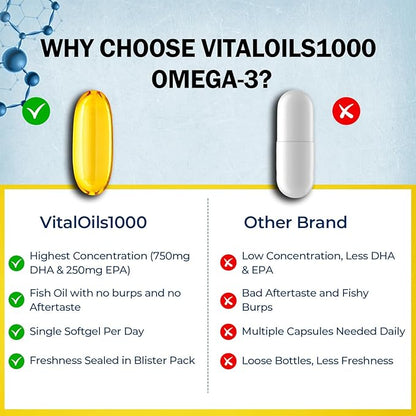 WHY CHOOSE VITALOILS1000 OMEGA-3?

VitalOils1000

Highest Concentration (750mg DHA & 250mg EPA)

Fish Oil with no burps and no Aftertaste

Single Softgel Per Day

Freshness Sealed in Blister Pack

Other Brand

Low Concentration, Less DHA & EPA

Bad Aftertaste and Fishy Burps

Multiple Capsules Needed Daily

Loose Bottles, Less Freshness